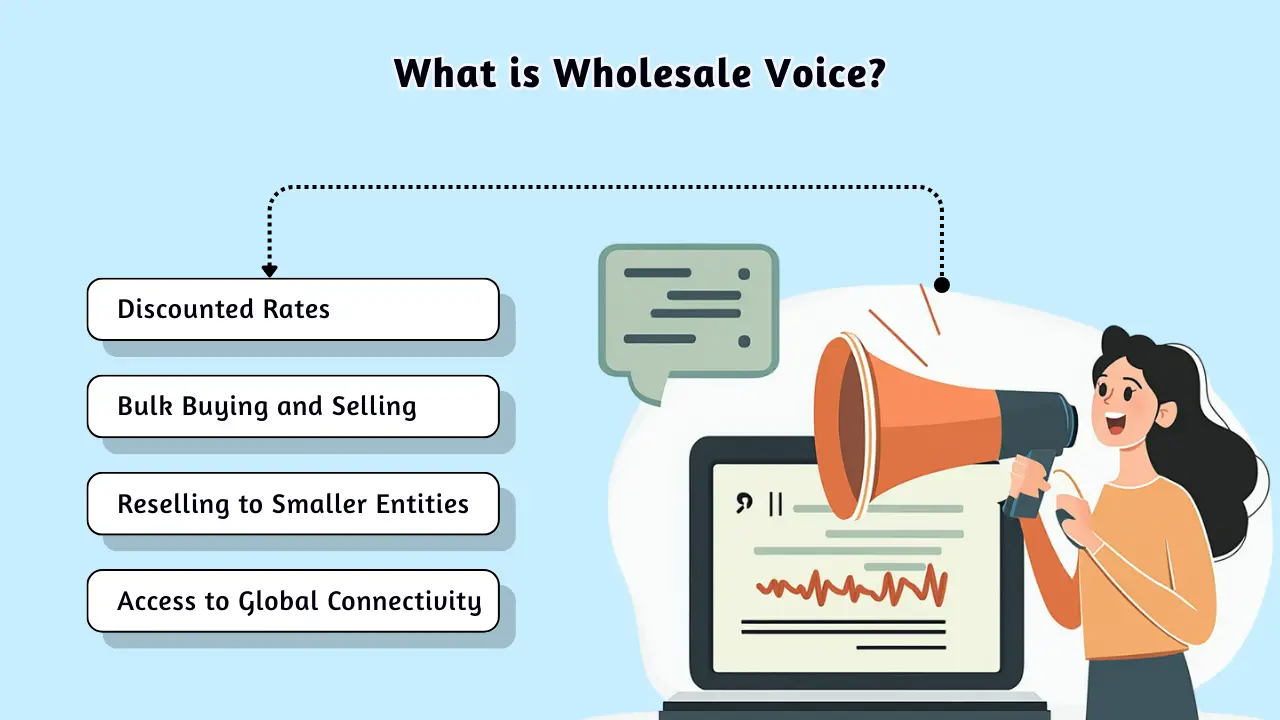 What is Wholesale Voice?

Discounted Rates

Bulk Buying and Selling

Reselling to Smaller Entities

Access to Global Connectivity